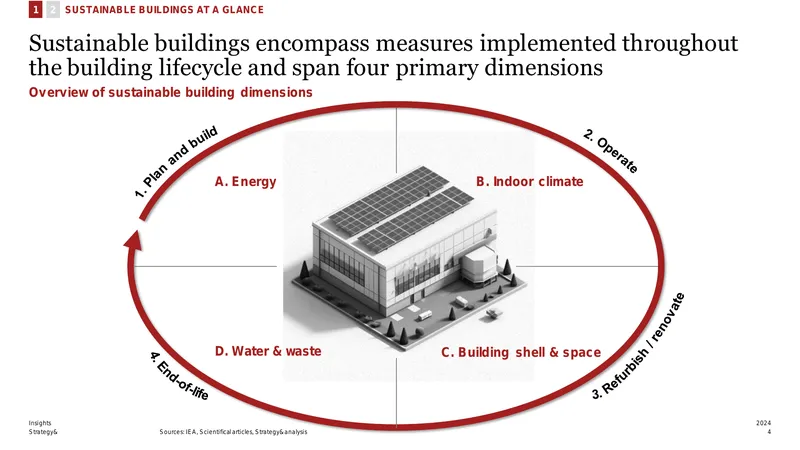 1 2 SUSTAINABLE BUILDINGS AT A GLANCE

Sustainable buildings encompass measures implemented throughout the building lifecycle and span four primary dimensions

Overview of sustainable building dimensions

1. Plan and build

2. Operate

A. Energy

B. Indoor climate

D. Water & waste

C. Building shell & space

4. End-of-life

3. Refurbish / renovate

Insights
Strategy&

Sources: IEA, Scientific articles, Strategy& analysis

2024
4